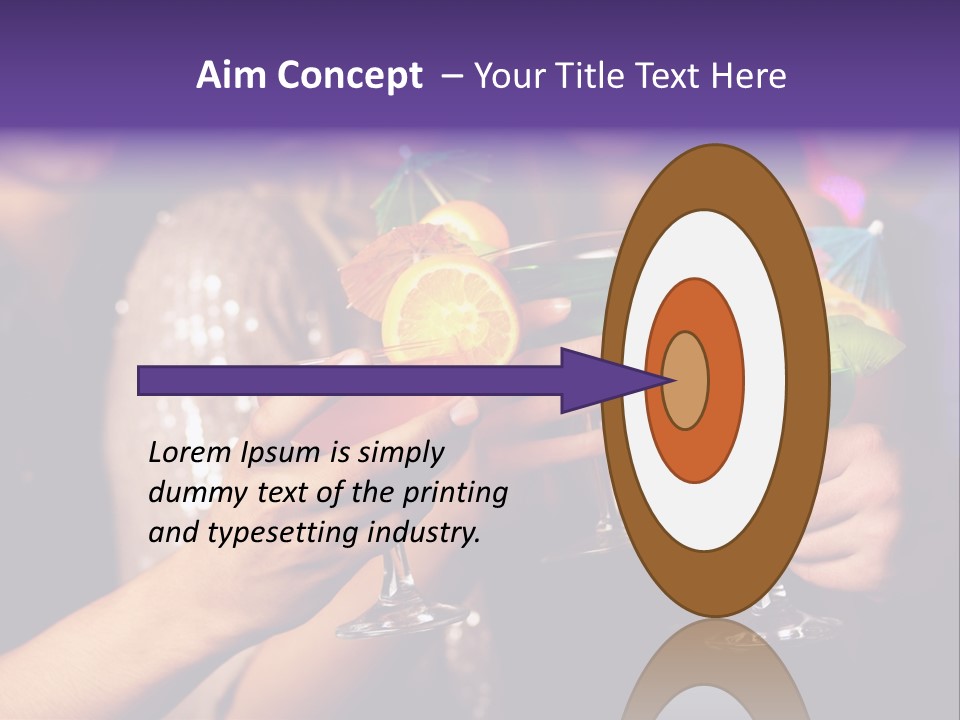 Aim Concept – Your Title Text Here

Lorem Ipsum is simply dummy text of the printing and typesetting industry.